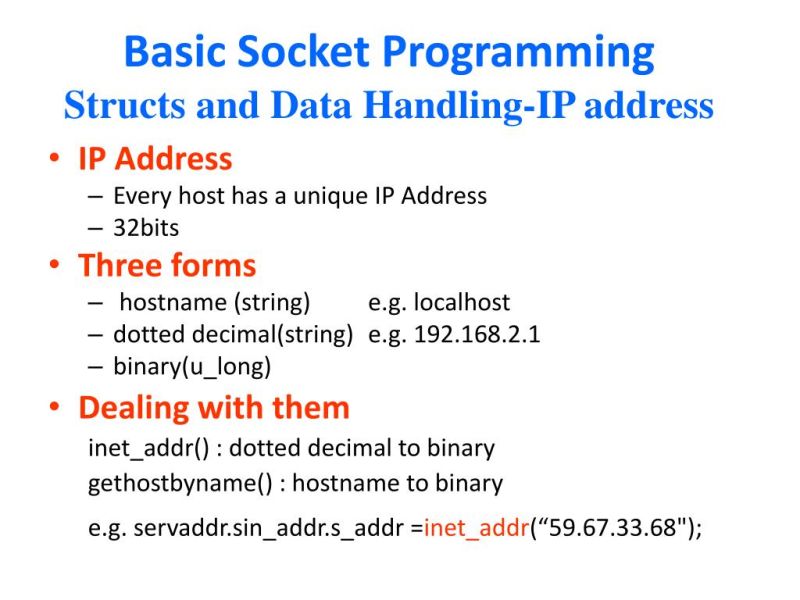 Basic Socket Programming
Structs and Data Handling-IP address

• IP Address
– Every host has a unique IP Address
– 32bits

• Three forms
– hostname (string) e.g. localhost
– dotted decimal(string) e.g. 192.168.2.1
– binary(u_long)

• Dealing with them
inet_addr() : dotted decimal to binary
gethostbyname() : hostname to binary

e.g. servaddr.sin_addr.s_addr =inet_addr(“59.67.33.68");